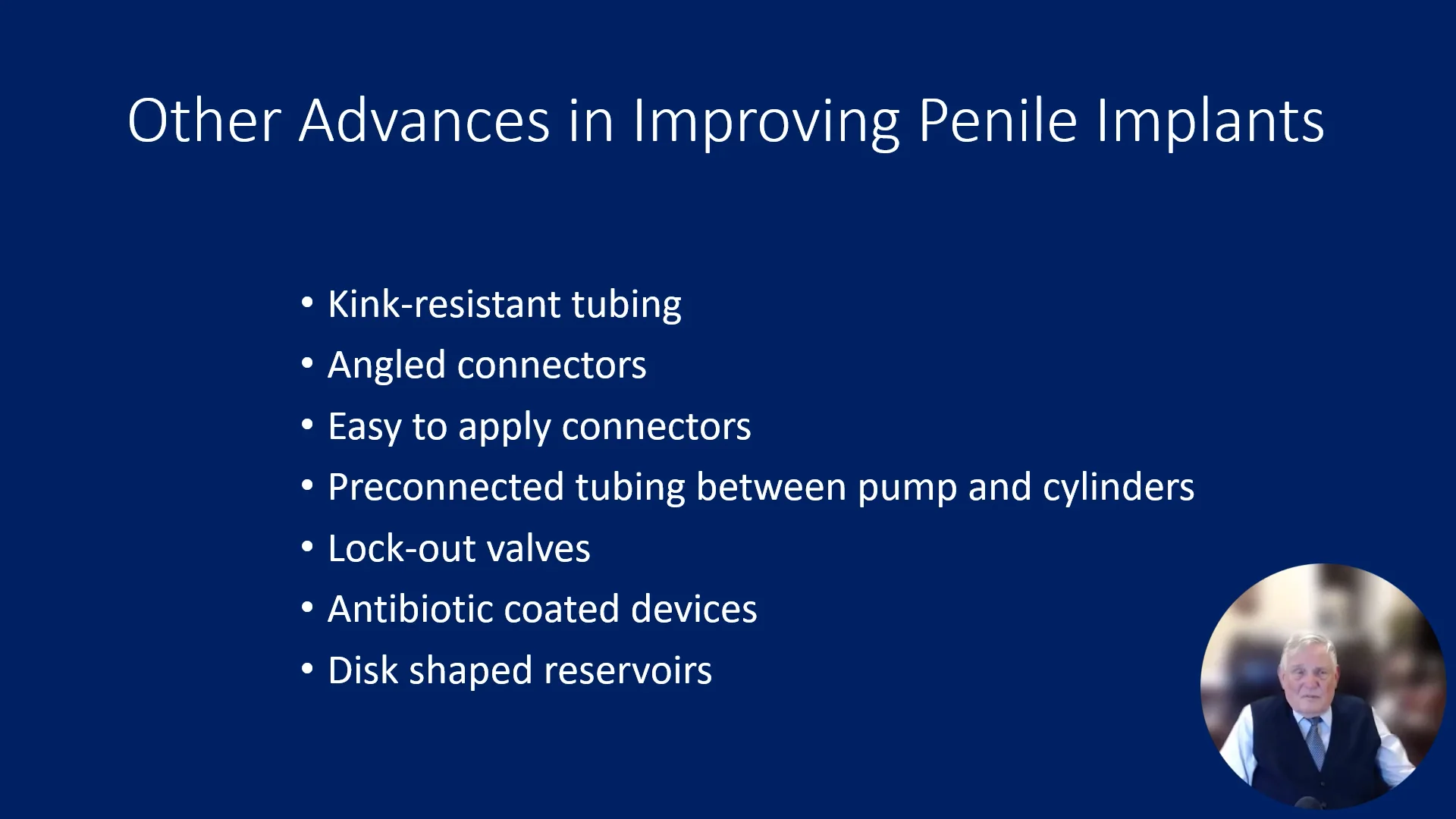 Other Advances in Improving Penile Implants

• Kink-resistant tubing
• Angled connectors
• Easy to apply connectors
• Preconnected tubing between pump and cylinders
• Lock-out valves
• Antibiotic coated devices
• Disk shaped reservoirs